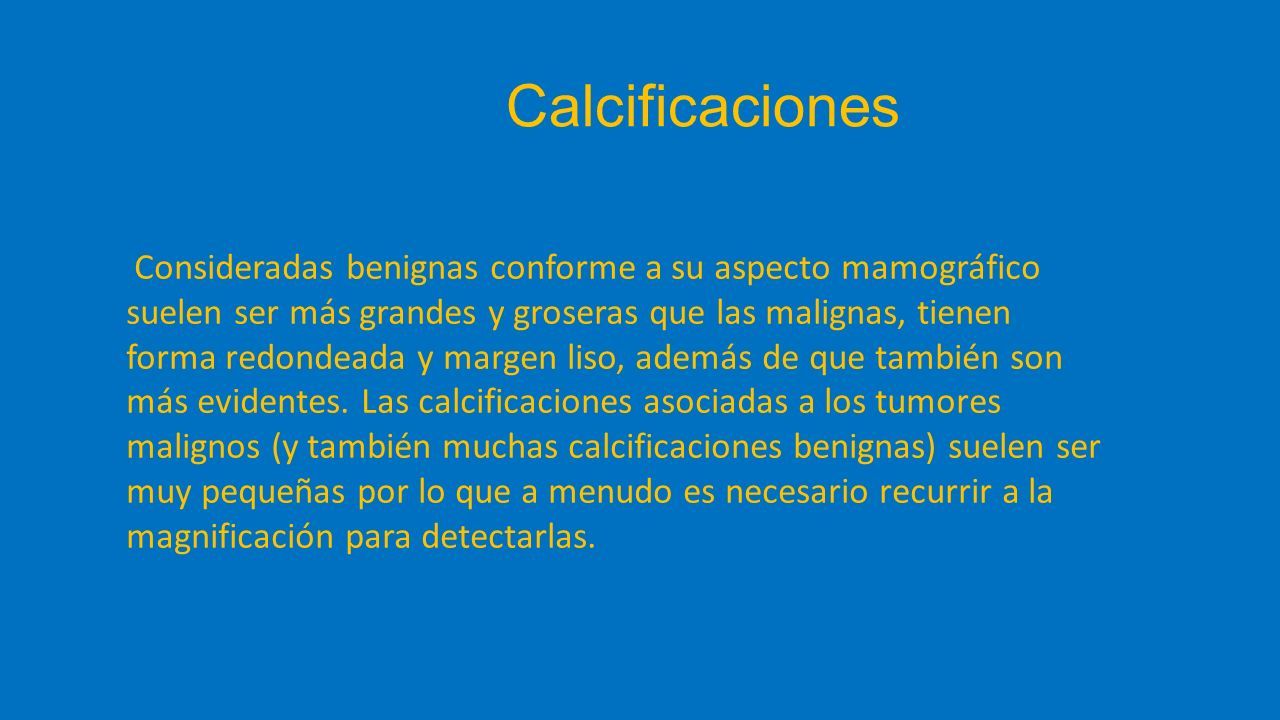 Calcificaciones

Consideradas benignas conforme a su aspecto mamográfico suelen ser más grandes y groseras que las malignas, tienen forma redondeada y margen liso, además de que también son más evidentes. Las calcificaciones asociadas a los tumores malignos (y también muchas calcificaciones benignas) suelen ser muy pequeñas por lo que a menudo es necesario recurrir a la magnificación para detectarlas.